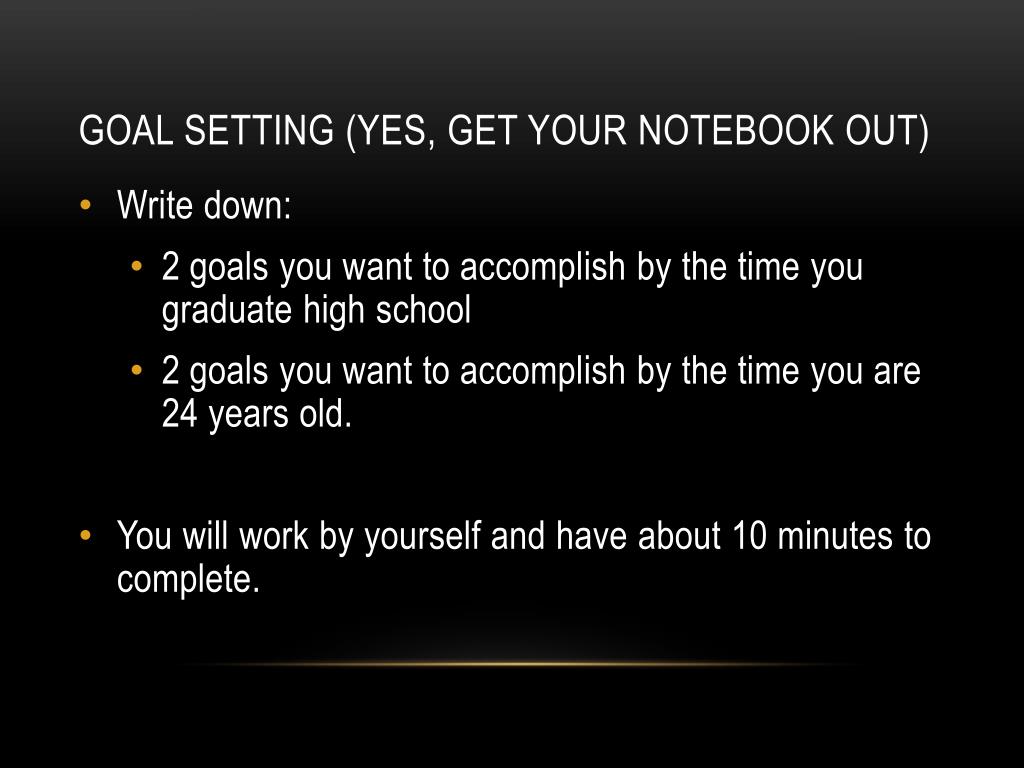 GOAL SETTING (YES, GET YOUR NOTEBOOK OUT)

• Write down:
  • 2 goals you want to accomplish by the time you graduate high school
  • 2 goals you want to accomplish by the time you are 24 years old.

• You will work by yourself and have about 10 minutes to complete.